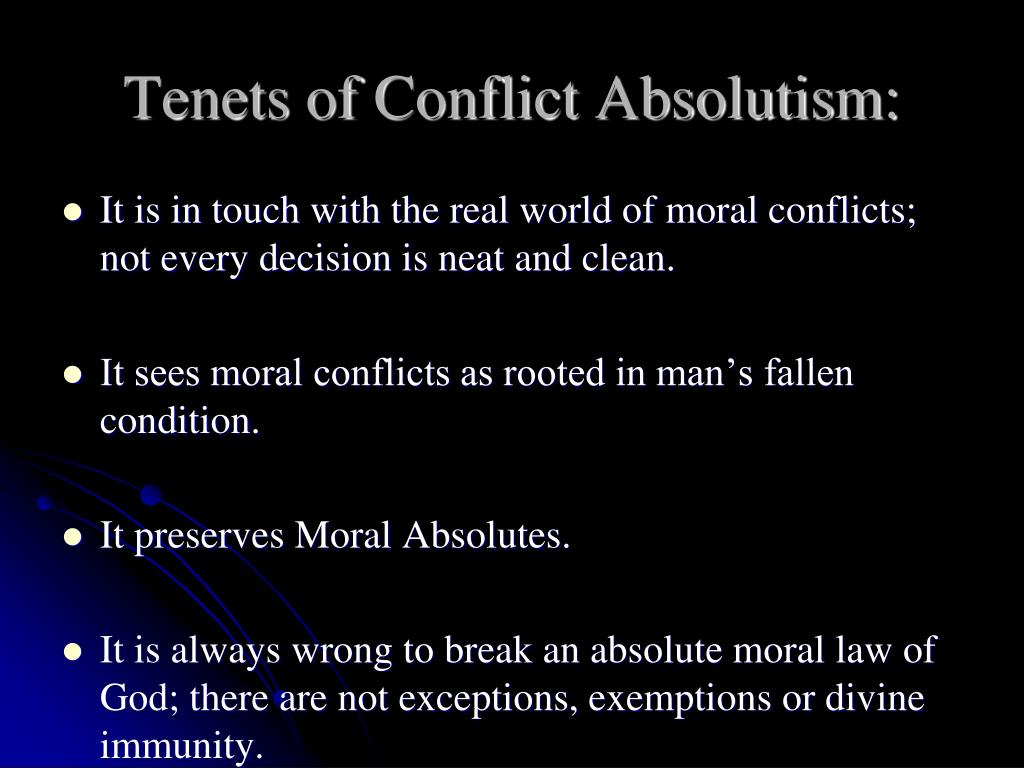 Tenets of Conflict Absolutism:

- It is in touch with the real world of moral conflicts; not every decision is neat and clean.

- It sees moral conflicts as rooted in man’s fallen condition.

- It preserves Moral Absolutes.

- It is always wrong to break an absolute moral law of God; there are not exceptions, exemptions or divine immunity.